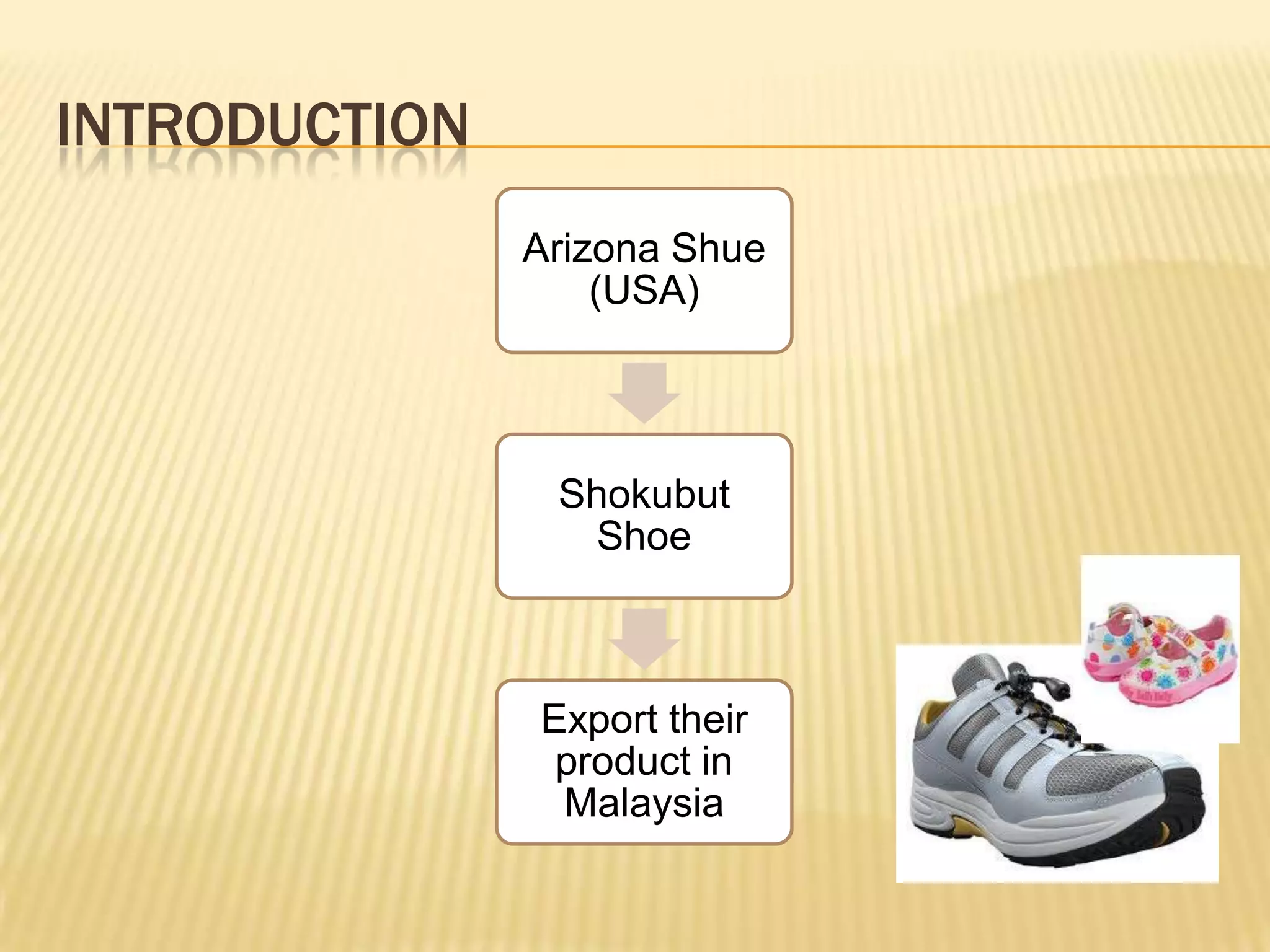 INTRODUCTION

Arizona Shue (USA)

Shokubut Shoe

Export their product in Malaysia